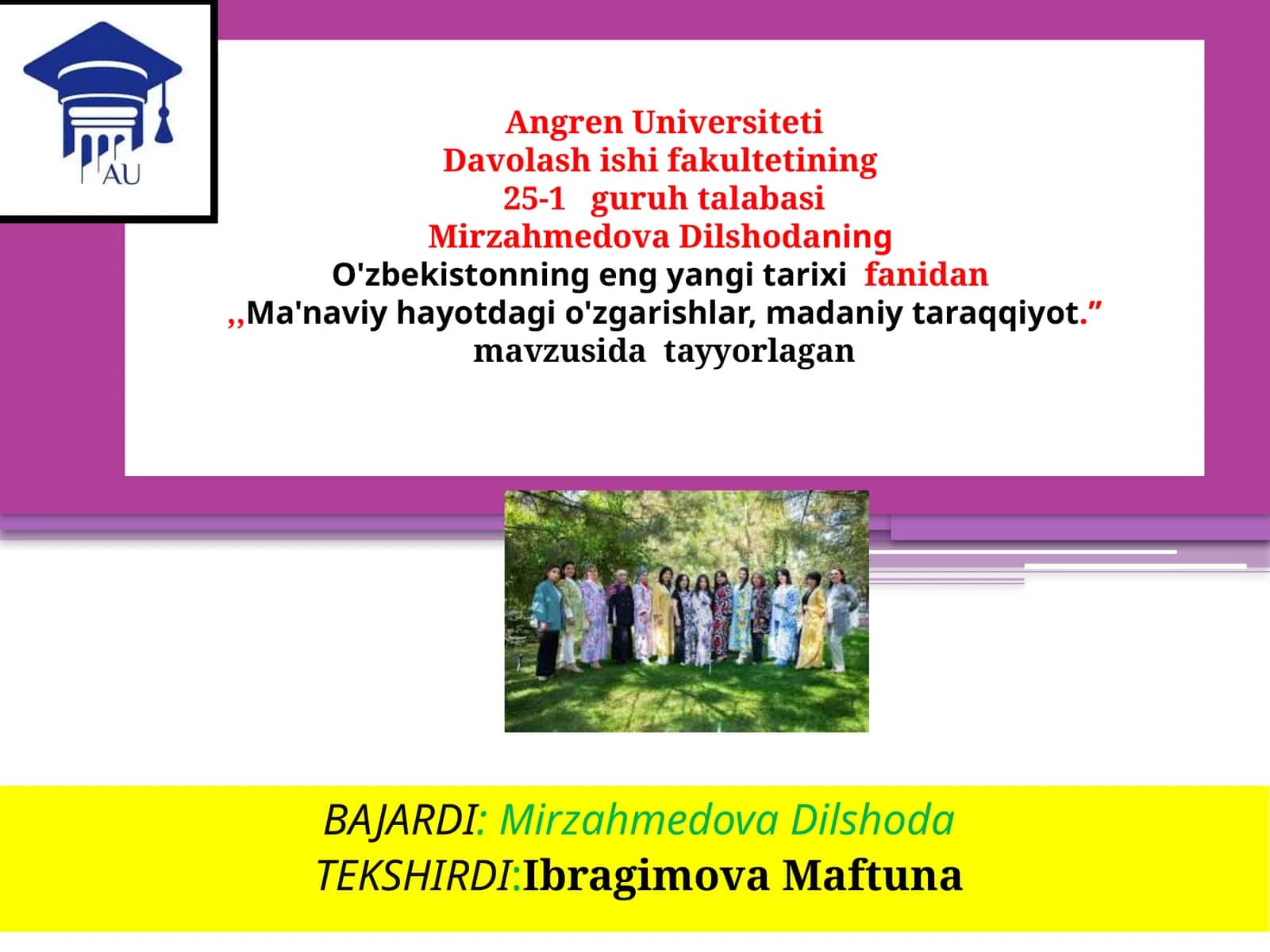 AU

Angren Universiteti
Davolash ishi fakultetining
25-1 guruh talabasi
Mirzahmedova Dilshodaning
O'zbekistonning eng yangi tarixi fanidan
,,Ma'naviy hayotdagi o'zgarishlar, madaniy taraqqiyot.”
mavzusida tayyorlagan

BAJARDI: Mirzahmedova Dilshoda
TEKSHIRDI:Ibragimova Maftuna